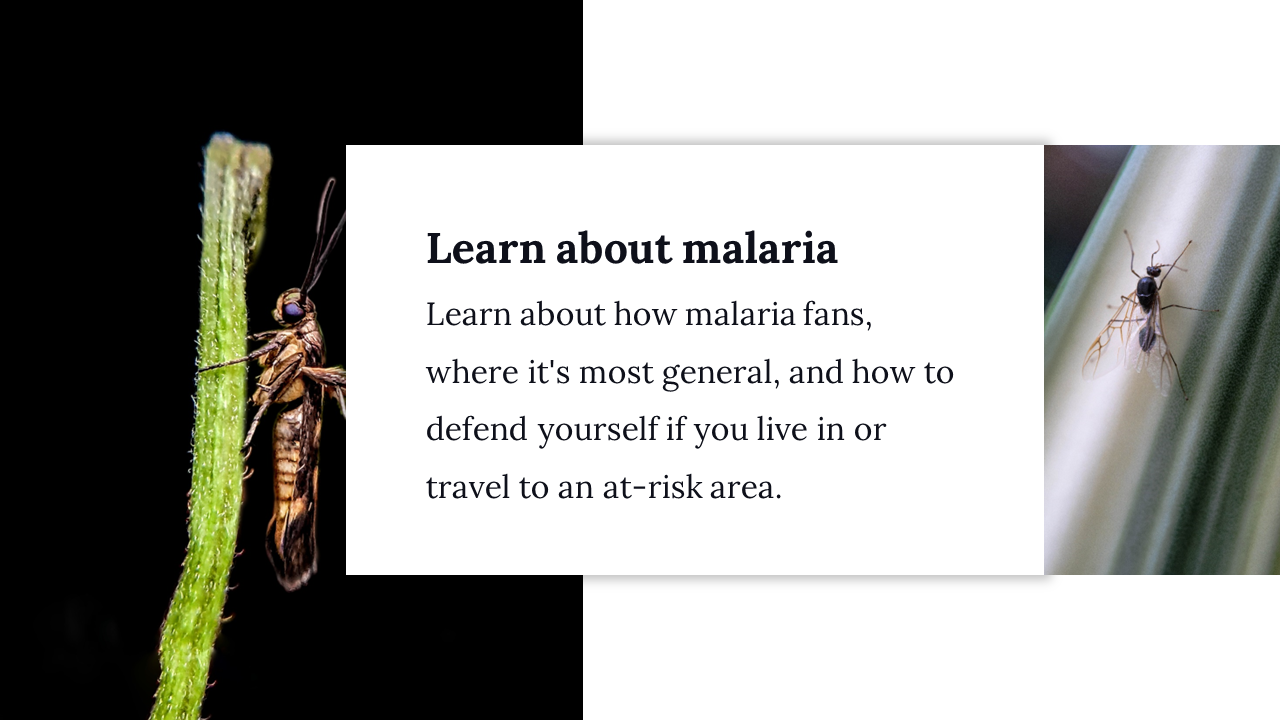 Learn about malaria

Learn about how malaria fans, where it's most general, and how to defend yourself if you live in or travel to an at-risk area.